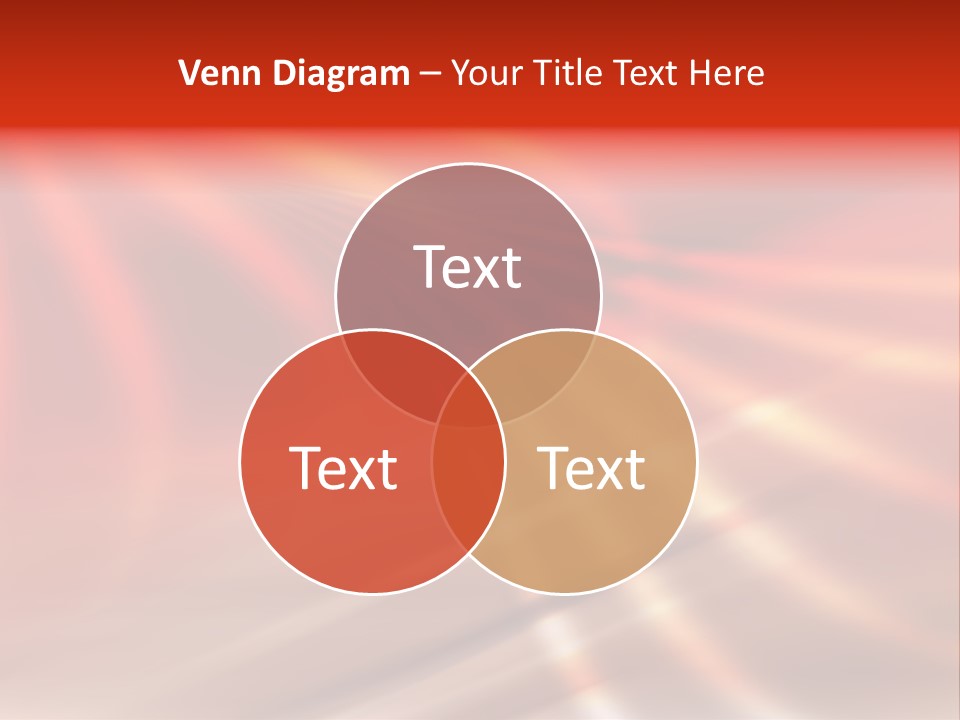 Venn Diagram – Your Title Text Here

Text

Text

Text